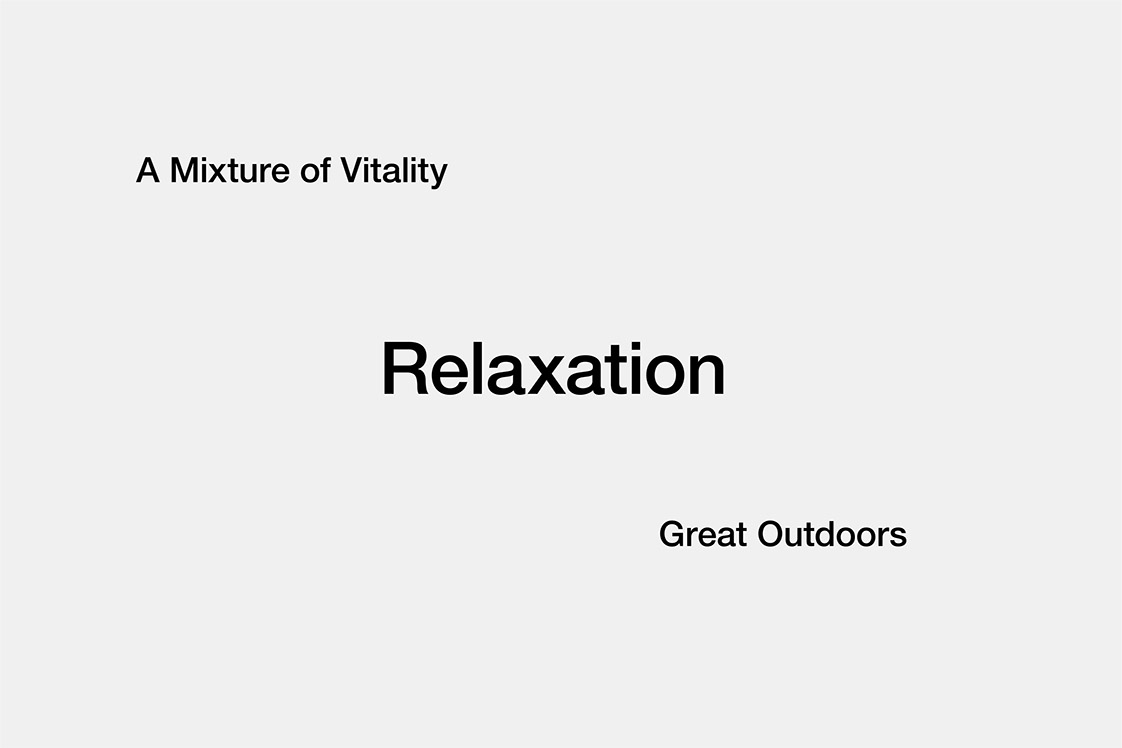 A Mixture of Vitality

Relaxation

Great Outdoors